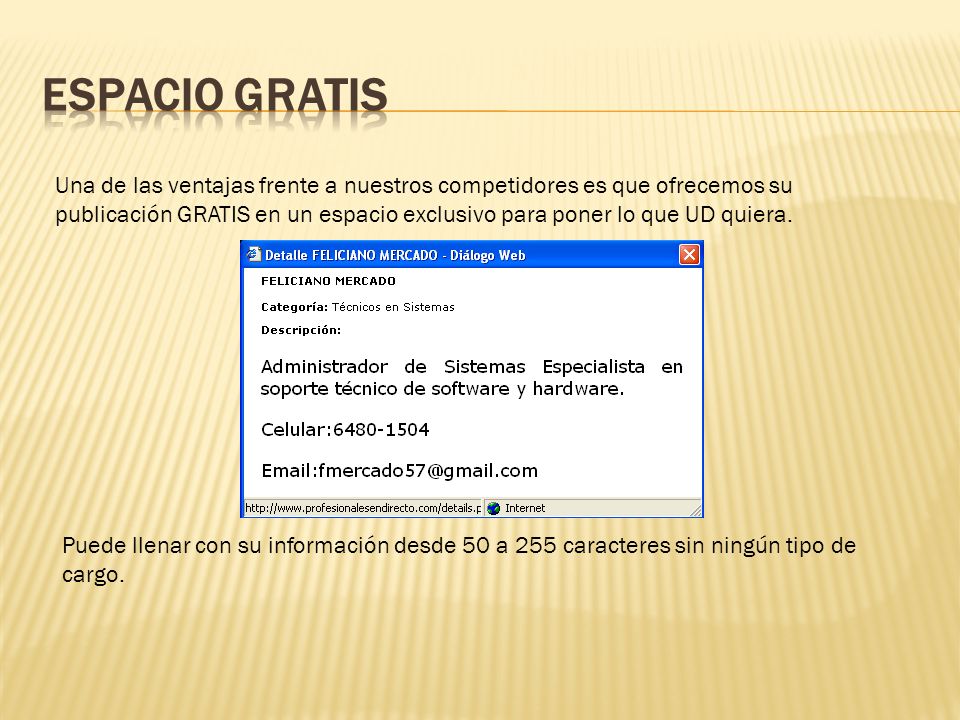 ESPACIO GRATIS

Una de las ventajas frente a nuestros competidores es que ofrecemos su publicación GRATIS en un espacio exclusivo para poner lo que UD quiera.

Detalle FELICIANO MERCADO - Diálogo Web

FELICIANO MERCADO

Categoría: Técnicos en Sistemas

Descripción:

Administrador de Sistemas Especialista en soporte técnico de software y hardware.

Celular:6480-1504

Email:fmercado57@gmail.com

http://www.profesionalesendirecto.com/details.p

Internet

Puede llenar con su información desde 50 a 255 caracteres sin ningún tipo de cargo.